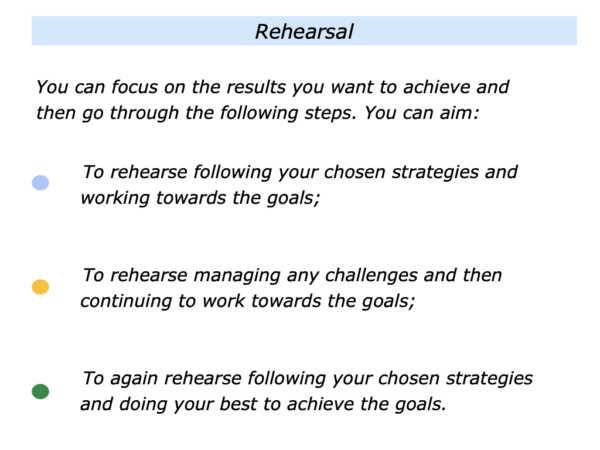 Rehearsal

You can focus on the results you want to achieve and then go through the following steps. You can aim:

To rehearse following your chosen strategies and working towards the goals;

To rehearse managing any challenges and then continuing to work towards the goals;

To again rehearse following your chosen strategies and doing your best to achieve the goals.